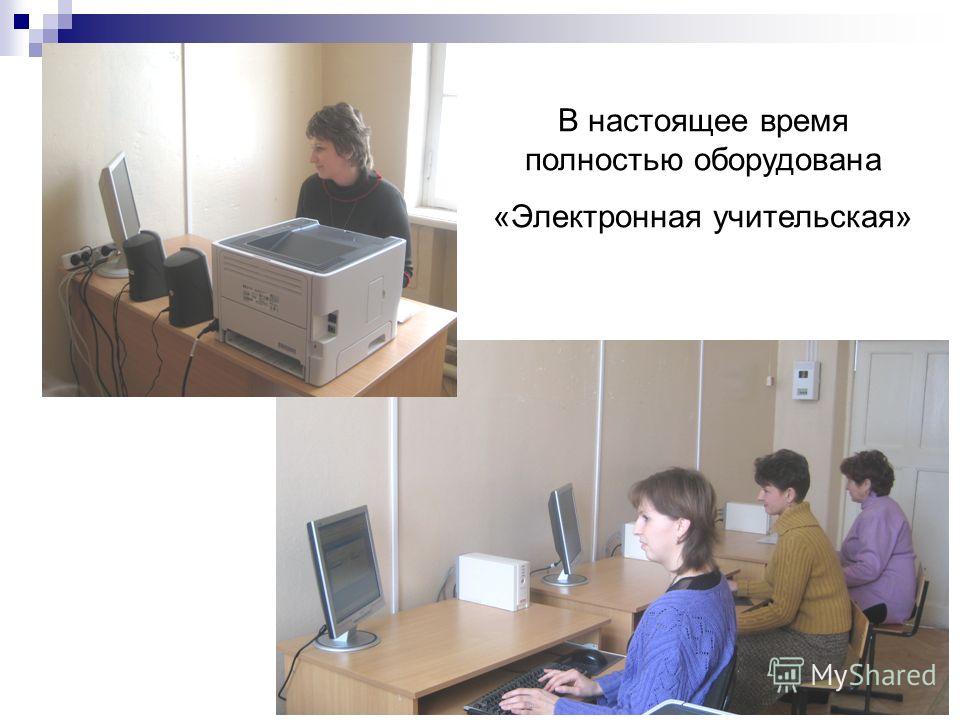 В настоящее время полностью оборудована

«Электронная учительская»

MyShared